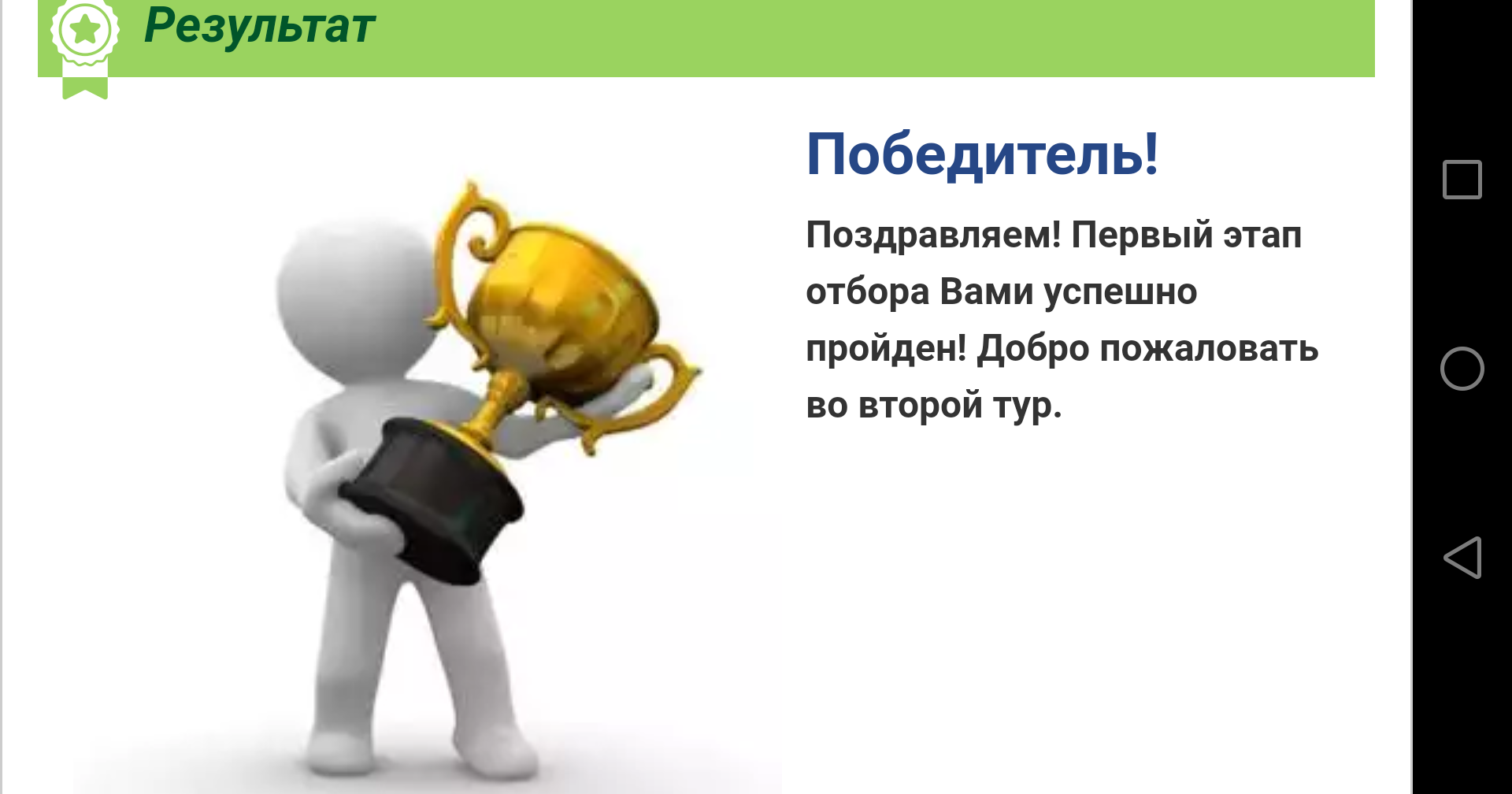 Результат

Победитель!

Поздравляем! Первый этап отбора Вами успешно пройден! Добро пожаловать во второй тур.